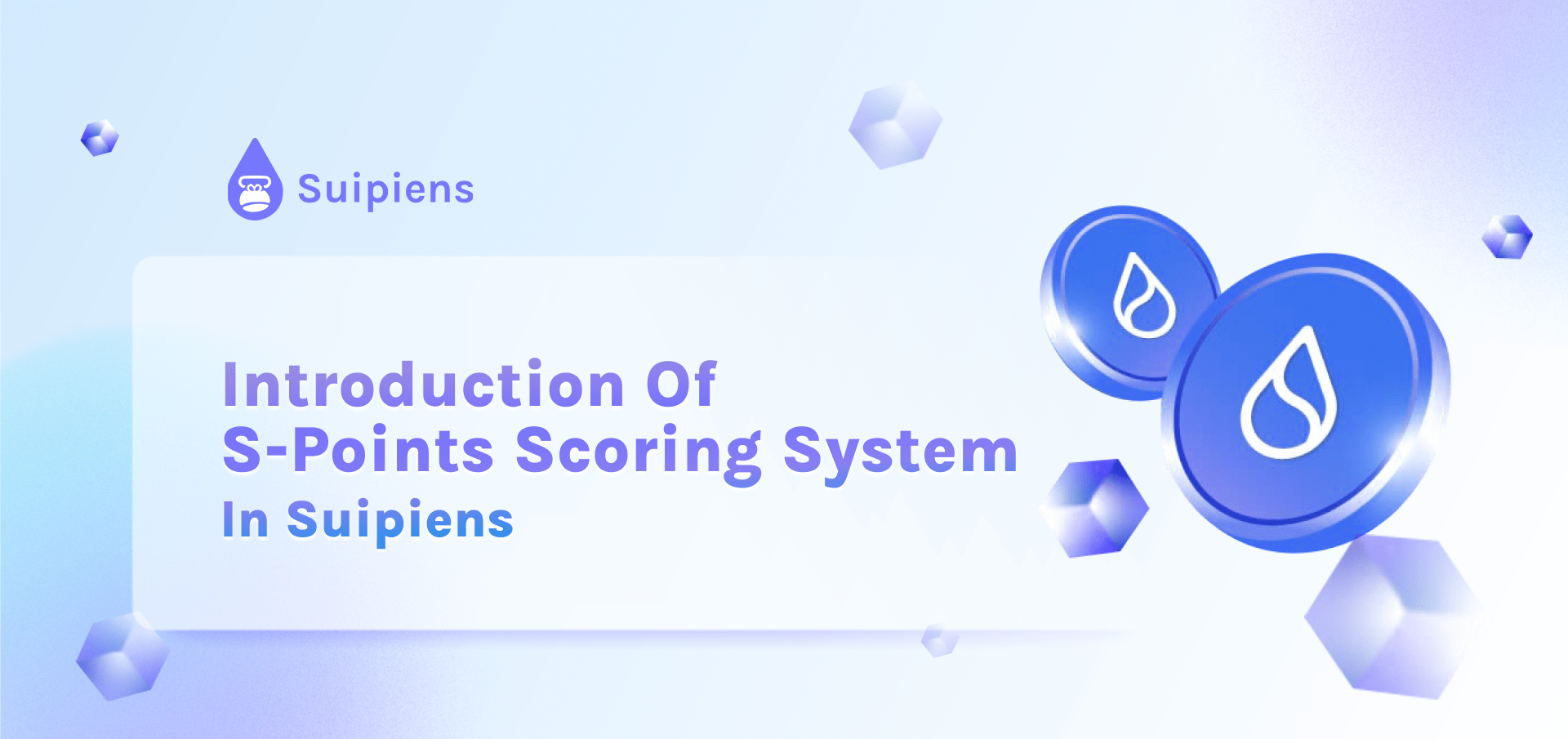 Suipiens

Introduction Of
S-Points Scoring System
In Suipiens